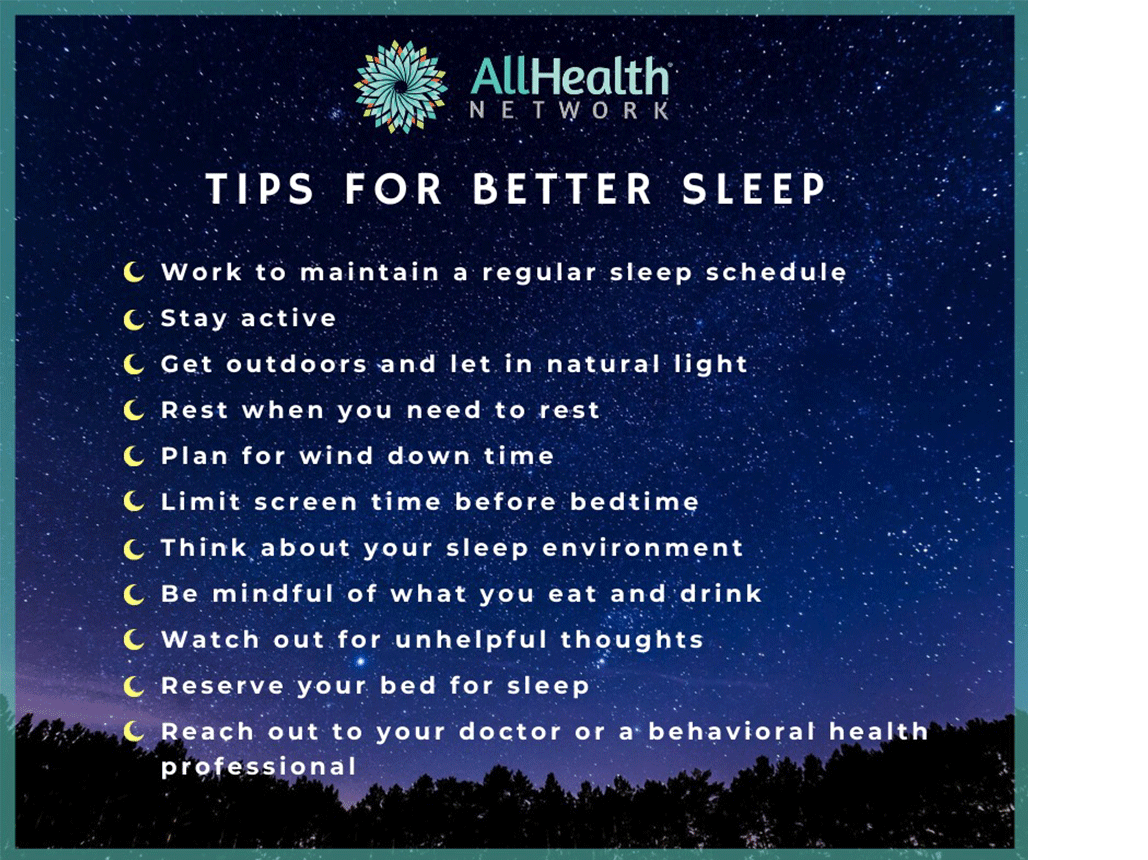 AllHealth
NETWORK

TIPS FOR BETTER SLEEP

Work to maintain a regular sleep schedule
Stay active
Get outdoors and let in natural light
Rest when you need to rest
Plan for wind down time
Limit screen time before bedtime
Think about your sleep environment
Be mindful of what you eat and drink
Watch out for unhelpful thoughts
Reserve your bed for sleep
Reach out to your doctor or a behavioral health professional